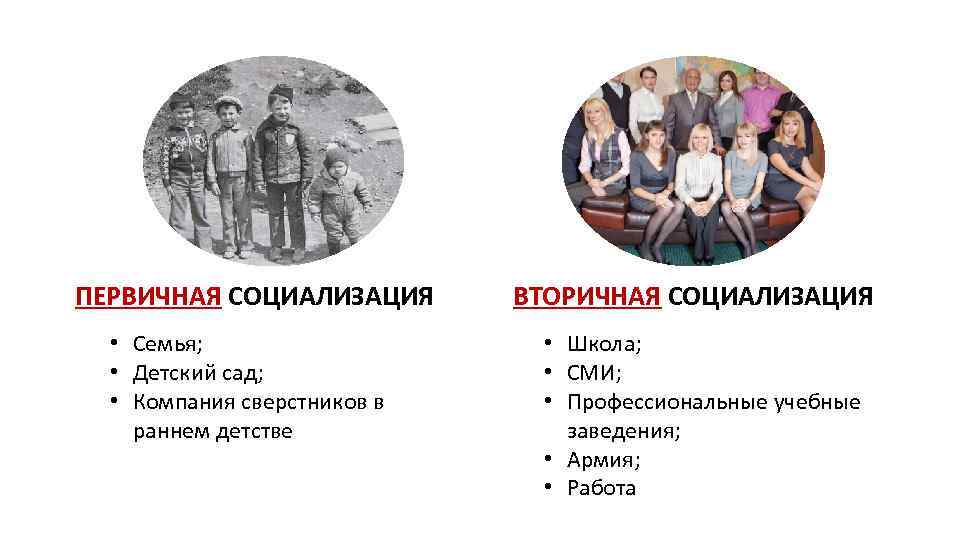 ПЕРВИЧНАЯ СОЦИАЛИЗАЦИЯ

• Семья;
• Детский сад;
• Компания сверстников в раннем детстве

ВТОРИЧНАЯ СОЦИАЛИЗАЦИЯ

• Школа;
• СМИ;
• Профессиональные учебные заведения;
• Армия;
• Работа